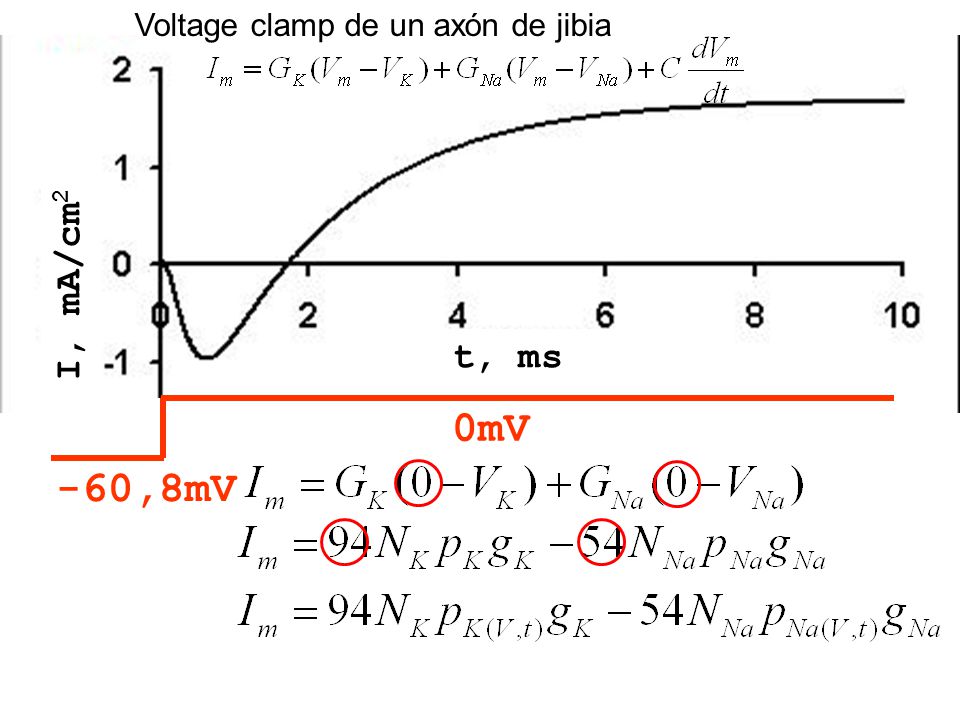 Voltage clamp de un axón de jibia

$I_m = G_K(V_m - V_K) + G_{Na}(V_m - V_{Na}) + C\frac{dV_m}{dt}$

2
1
0
-1

I, mA/cm$^2$

0
2
4
6
8
10

t, ms

0mV

-60,8mV

$I_m = G_K(0 - V_K) + G_{Na}(0 - V_{Na})$

$I_m = 94N_K p_K g_K - 54N_{Na} p_{Na} g_{Na}$

$I_m = 94N_K p_{K(V,t)} g_K - 54N_{Na} p_{Na(V,t)} g_{Na}$